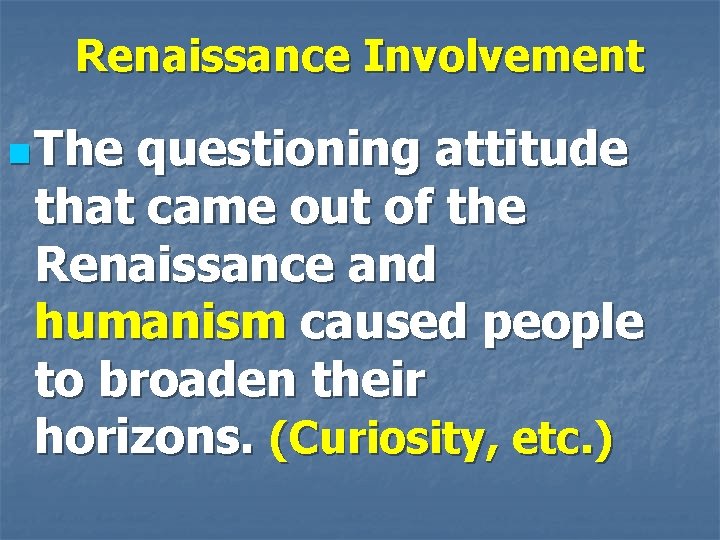 Renaissance Involvement

The questioning attitude that came out of the Renaissance and humanism caused people to broaden their horizons. (Curiosity, etc.)